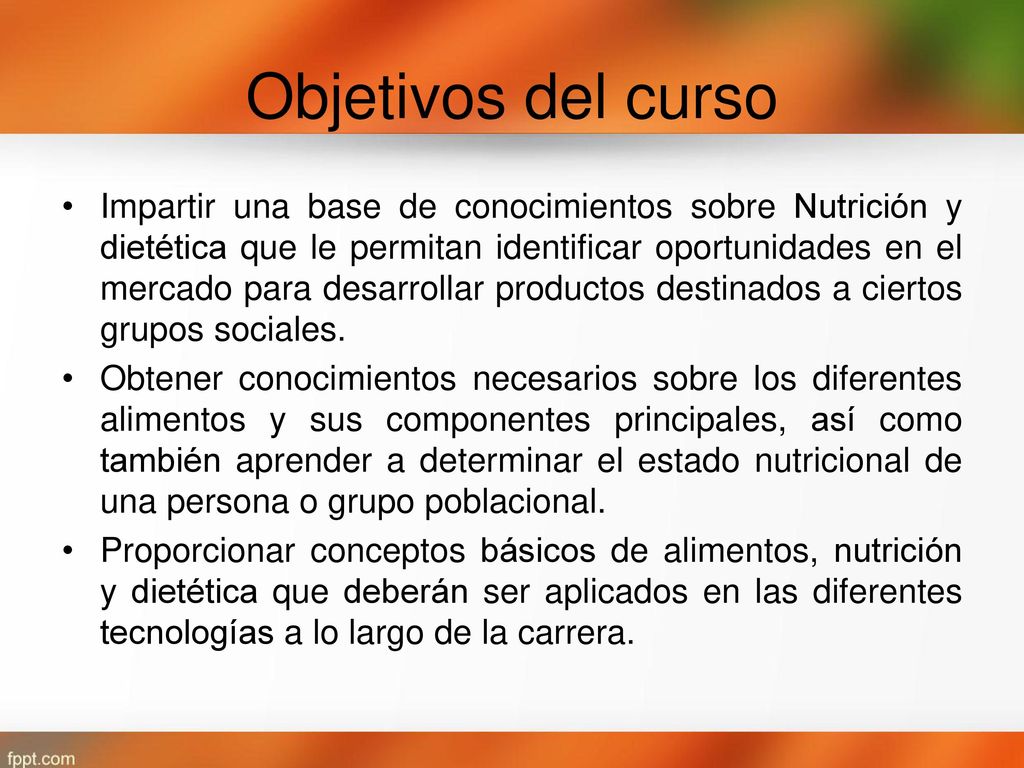 Objetivos del curso

• Impartir una base de conocimientos sobre Nutrición y dietética que le permitan identificar oportunidades en el mercado para desarrollar productos destinados a ciertos grupos sociales.
• Obtener conocimientos necesarios sobre los diferentes alimentos y sus componentes principales, así como también aprender a determinar el estado nutricional de una persona o grupo poblacional.
• Proporcionar conceptos básicos de alimentos, nutrición y dietética que deberán ser aplicados en las diferentes tecnologías a lo largo de la carrera.

fppt.com